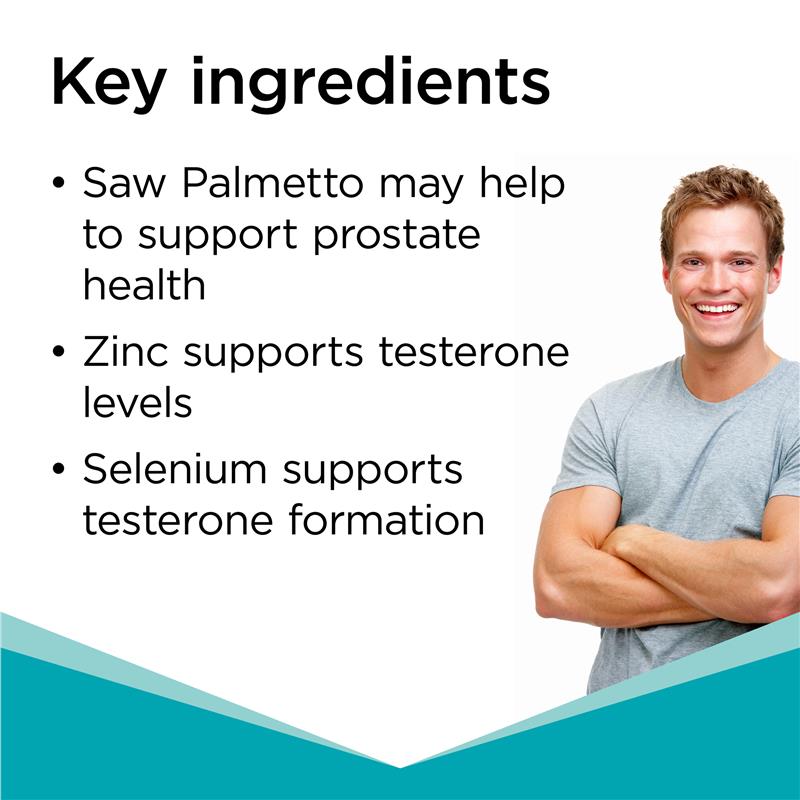 Key ingredients

• Saw Palmetto may help to support prostate health

• Zinc supports testerone levels

• Selenium supports testerone formation